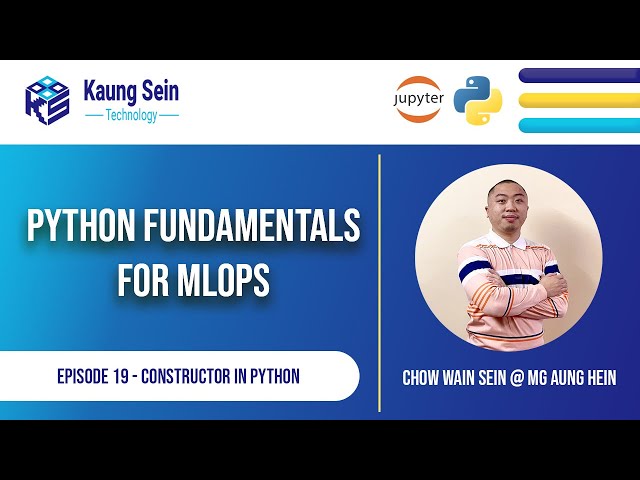 Kaung Sein
Technology

jupyter

PYTHON FUNDAMENTALS FOR MLOPS

EPISODE 19 - CONSTRUCTOR IN PYTHON

CHOW WAIN SEIN @ MG AUNG HEIN